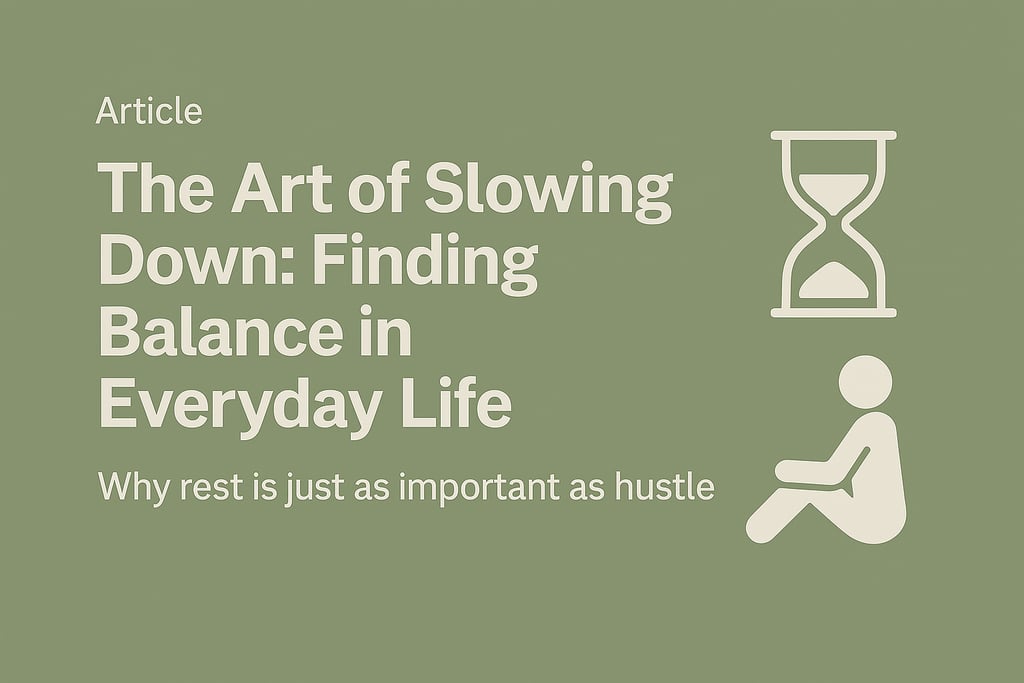 Article

The Art of Slowing Down: Finding Balance in Everyday Life

Why rest is just as important as hustle